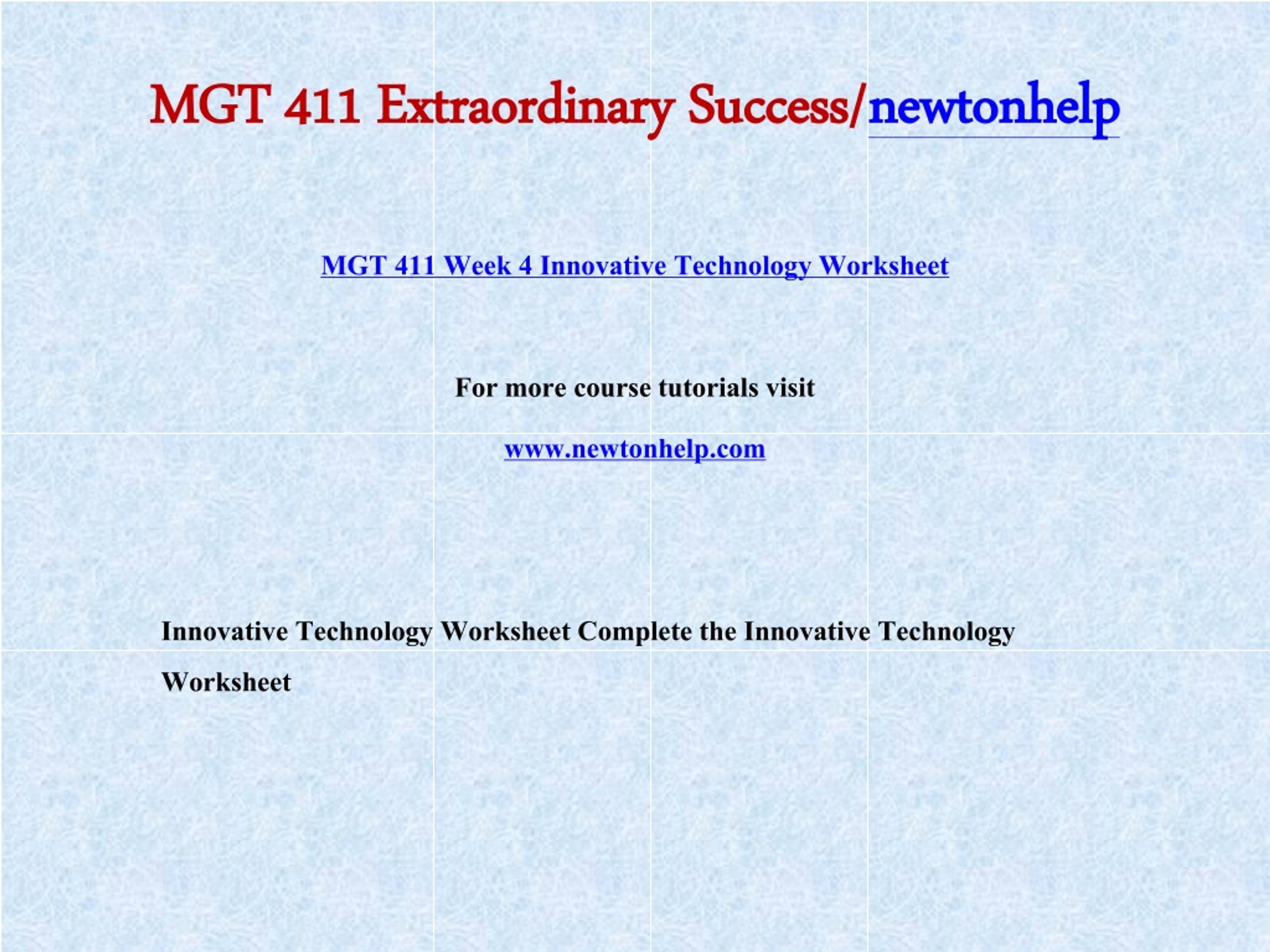 MGT 411 Extraordinary Success/newtonhelp

MGT 411 Week 4 Innovative Technology Worksheet

For more course tutorials visit

www.newtonhelp.com

Innovative Technology Worksheet Complete the Innovative Technology Worksheet